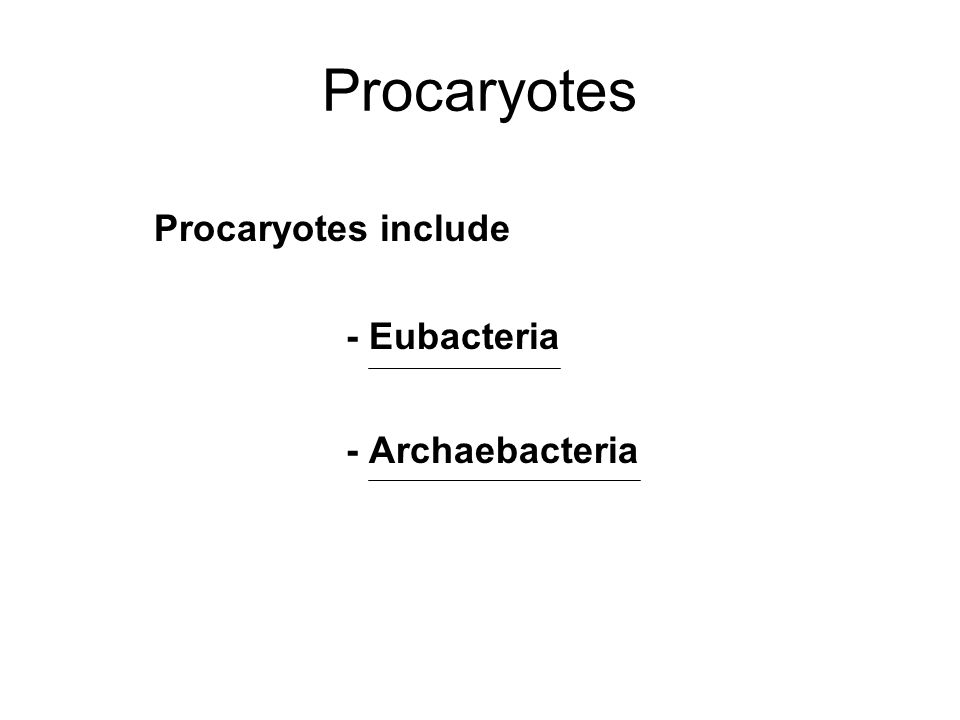 Procaryotes

Procaryotes include

- Eubacteria

- Archaebacteria